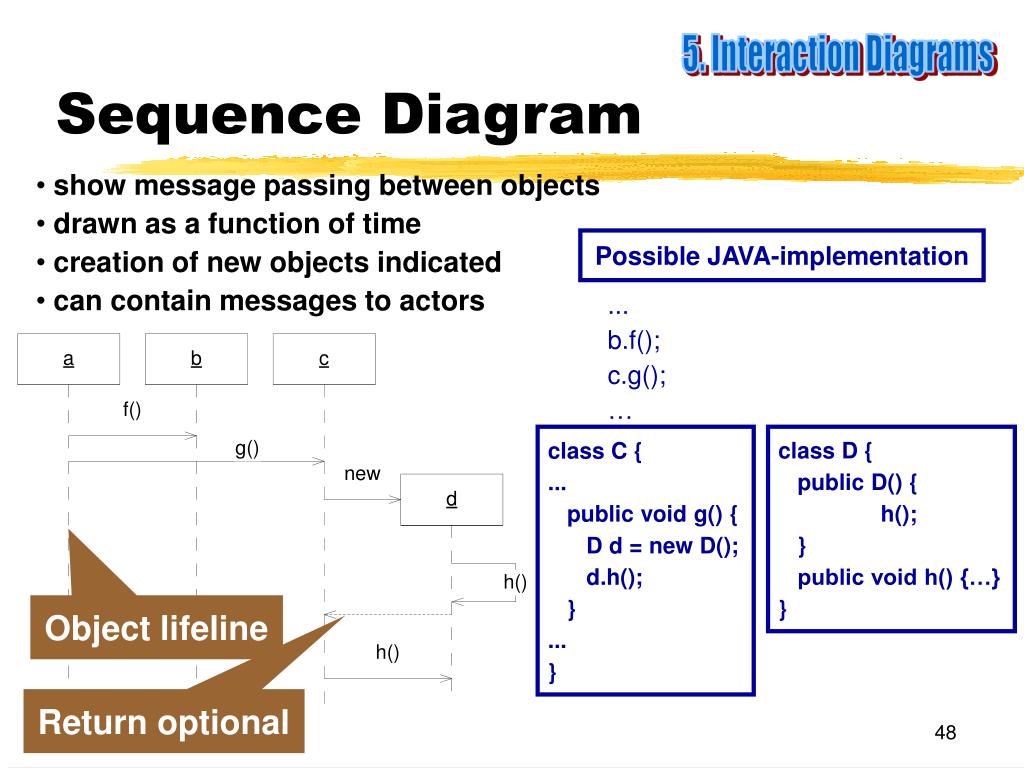 5. Interaction Diagrams

Sequence Diagram

• show message passing between objects
• drawn as a function of time
• creation of new objects indicated
• can contain messages to actors

Possible JAVA-implementation

...
b.f();
c.g();
…

a
b
c
f()
g()
new
d
h()
h()

Object lifeline

Return optional

class C {
...
public void g() {
D d = new D();
d.h();
}
...
}

class D {
public D() {
h();
}
public void h() {…}
}

48